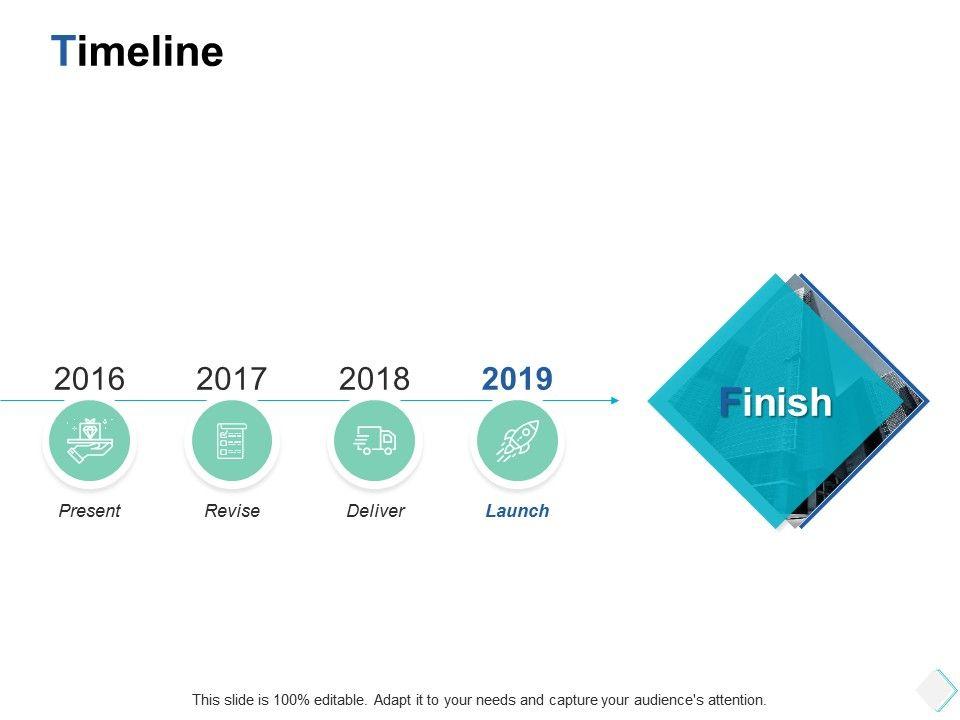 Timeline

2016
Present

2017
Revise

2018
Deliver

2019
Launch

Finish

This slide is 100% editable. Adapt it to your needs and capture your audience's attention.